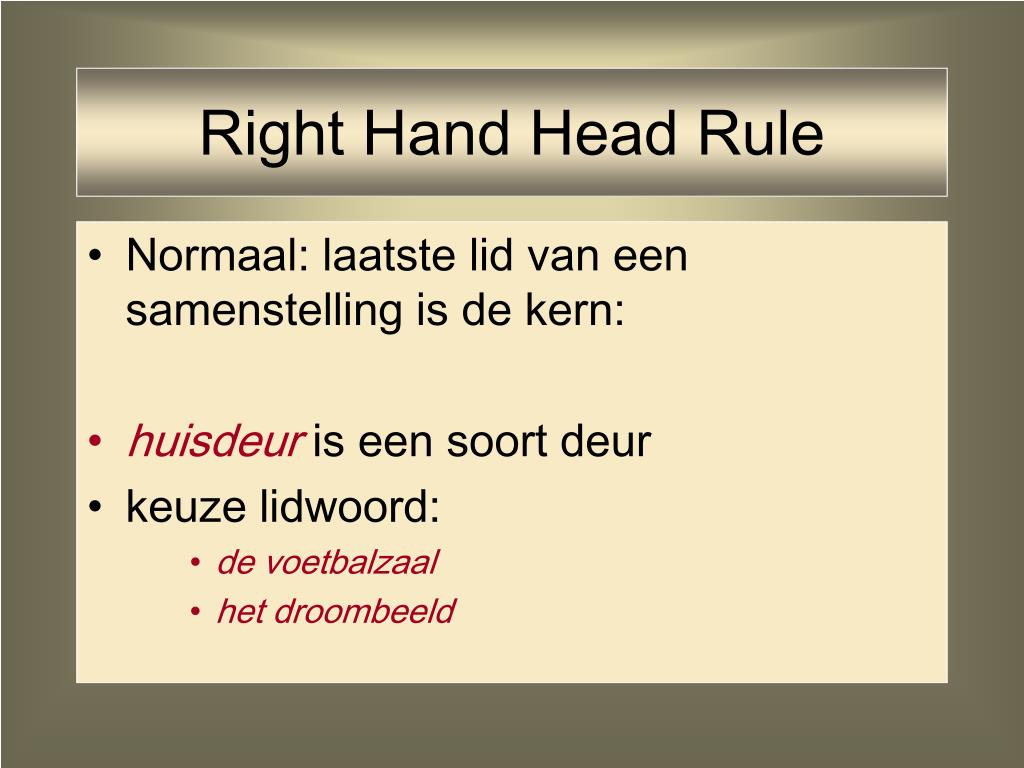 Right Hand Head Rule

• Normaal: laatste lid van een samenstelling is de kern:

• huisdeur is een soort deur
• keuze lidwoord:
  • de voetbalzaal
  • het droombeeld